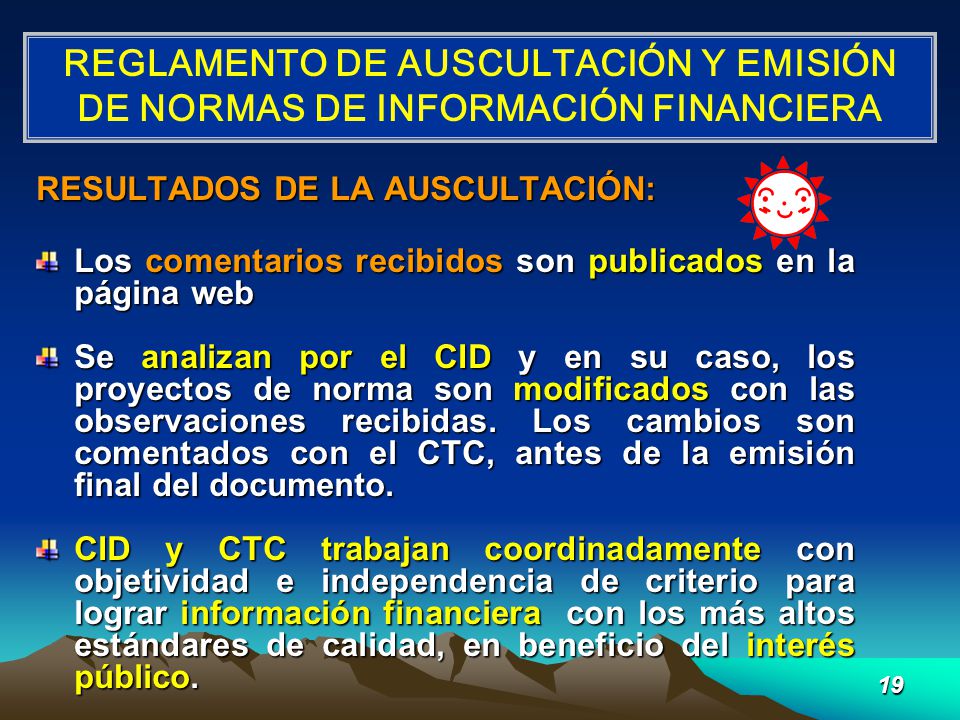 REGLAMENTO DE AUSCULTACIÓN Y EMISIÓN DE NORMAS DE INFORMACIÓN FINANCIERA

RESULTADOS DE LA AUSCULTACIÓN:

Los comentarios recibidos son publicados en la página web

Se analizan por el CID y en su caso, los proyectos de norma son modificados con las observaciones recibidas. Los cambios son comentados con el CTC, antes de la emisión final del documento.

CID y CTC trabajan coordinadamente con objetividad e independencia de criterio para lograr información financiera con los más altos estándares de calidad, en beneficio del interés público.

19